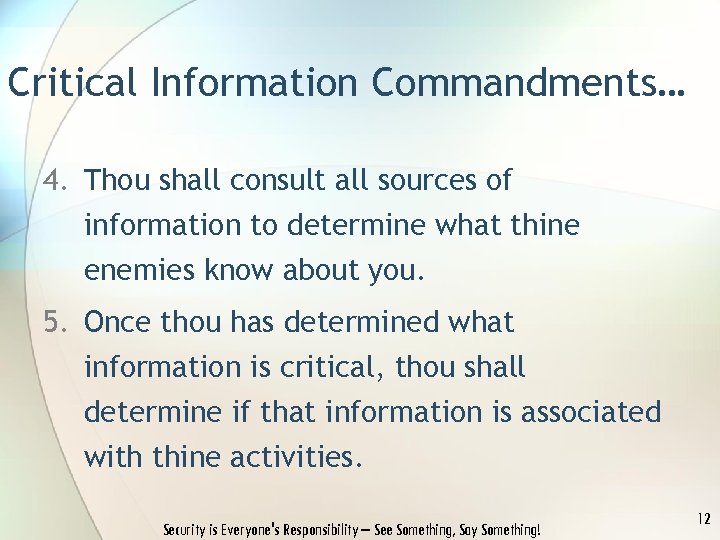 Critical Information Commandments…

4. Thou shall consult all sources of information to determine what thine enemies know about you.

5. Once thou has determined what information is critical, thou shall determine if that information is associated with thine activities.

Security is Everyone's Responsibility – See Something, Say Something!

12